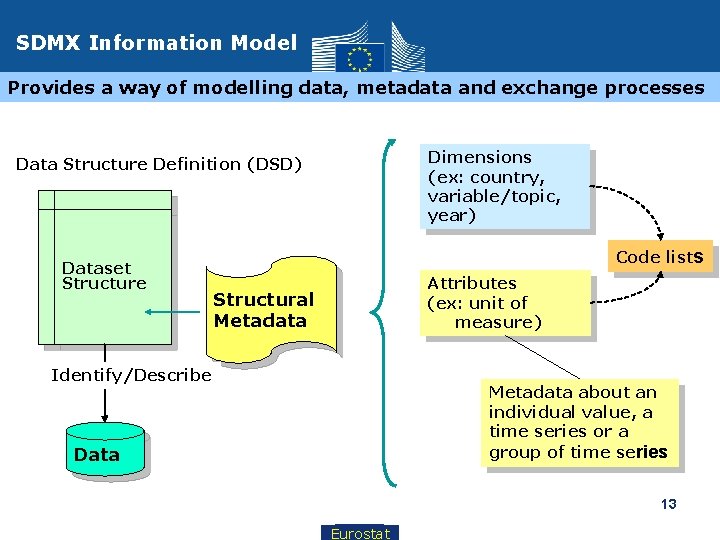 SDMX Information Model

Provides a way of modelling data, metadata and exchange processes

Data Structure Definition (DSD)

Dataset Structure

Structural Metadata

Identify/Describe

Data

Dimensions (ex: country, variable/topic, year)

Code lists

Attributes (ex: unit of measure)

Metadata about an individual value, a time series or a group of time series

13

Eurostat